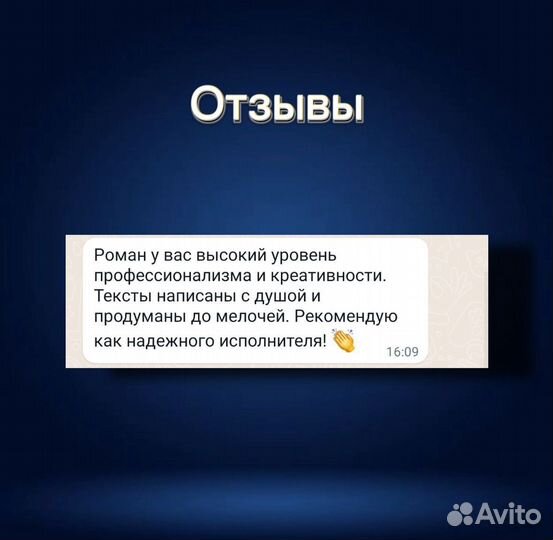 Отзывы

Роман у вас высокий уровень профессионализма и креативности. Тексты написаны с душой и продуманы до мелочей. Рекомендую как надежного исполнителя! 👏 16:09

Avito